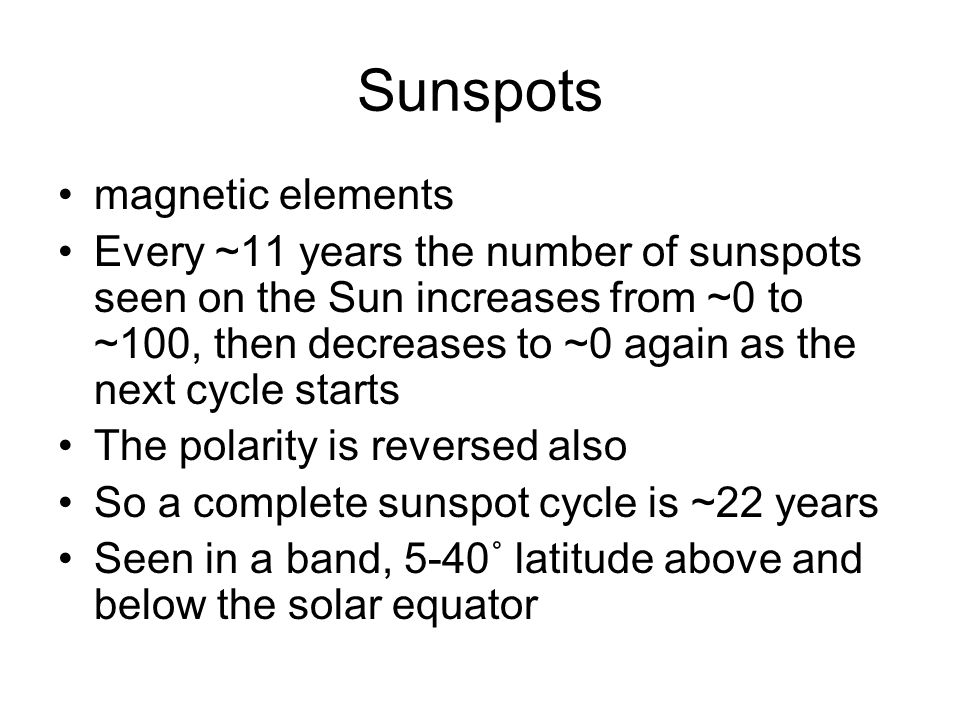 Sunspots

• magnetic elements
• Every ~11 years the number of sunspots seen on the Sun increases from ~0 to ~100, then decreases to ~0 again as the next cycle starts
• The polarity is reversed also
• So a complete sunspot cycle is ~22 years
• Seen in a band, 5-40˚ latitude above and below the solar equator